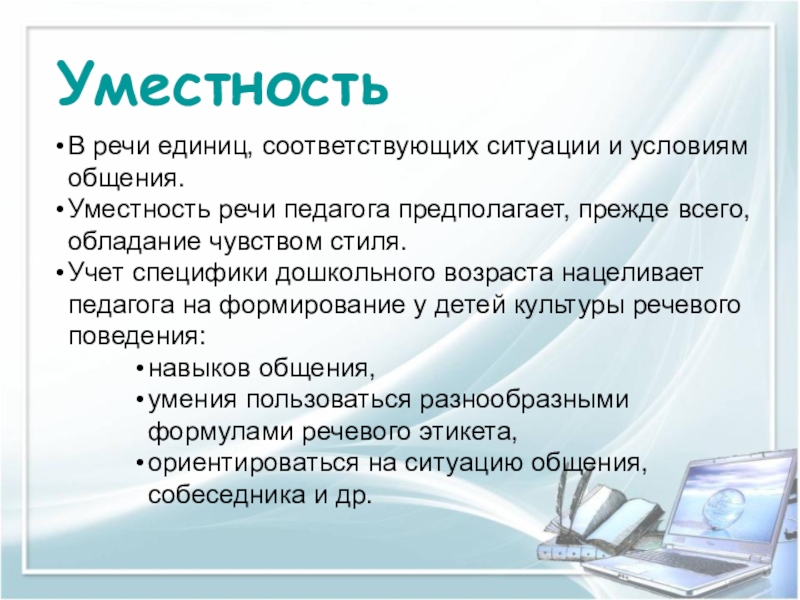 Уместность

• В речи единиц, соответствующих ситуации и условиям общения.
• Уместность речи педагога предполагает, прежде всего, обладание чувством стиля.
• Учет специфики дошкольного возраста нацеливает педагога на формирование у детей культуры речевого поведения:
  • навыков общения,
  • умения пользоваться разнообразными формулами речевого этикета,
  • ориентироваться на ситуацию общения, собеседника и др.